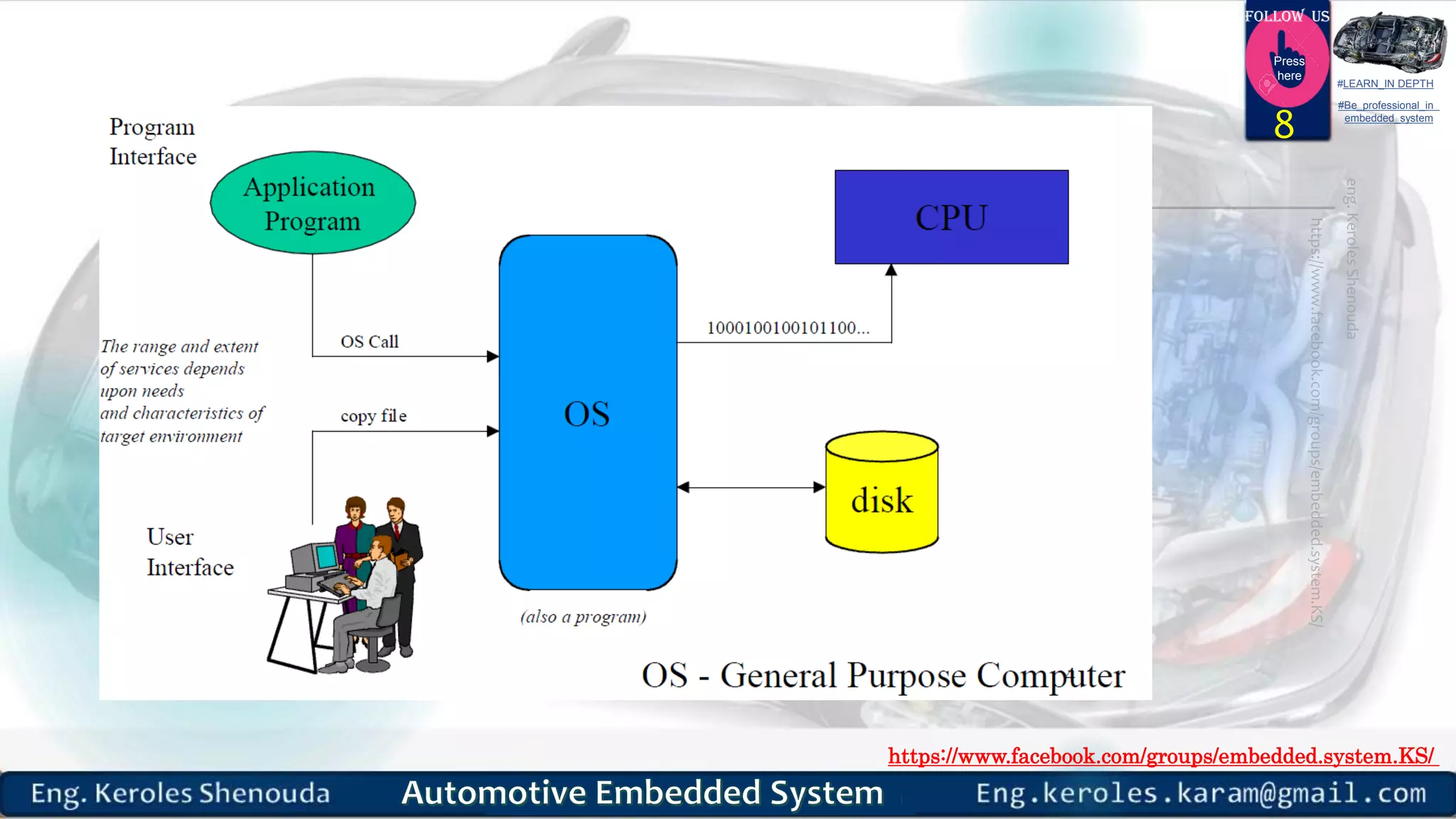 FOLLOW US
Press here
8
#LEARN_IN DEPTH
#Be_professional_in_embedded_system

Program Interface

Application Program

CPU

OS Call

1000100100101100...

The range and extent of services depends upon needs and characteristics of target environment

copy file

OS

disk

User Interface

(also a program)

OS - General Purpose Computer

eng. Keroles Shenouda
https://www.facebook.com/groups/embedded.system.KS/

https://www.facebook.com/groups/embedded.system.KS/

Eng. Keroles Shenouda Automotive Embedded System Eng.keroles.karam@gmail.com